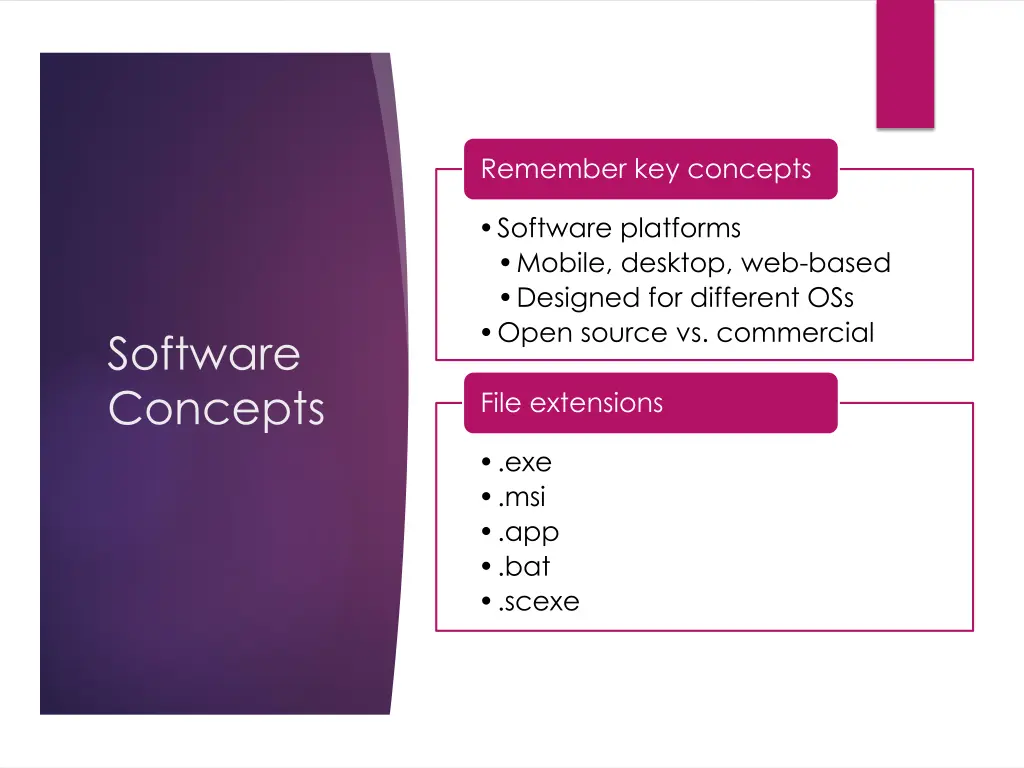 Software Concepts

Remember key concepts

• Software platforms
  • Mobile, desktop, web-based
  • Designed for different OSs
• Open source vs. commercial

File extensions

• .exe
• .msi
• .app
• .bat
• .scexe